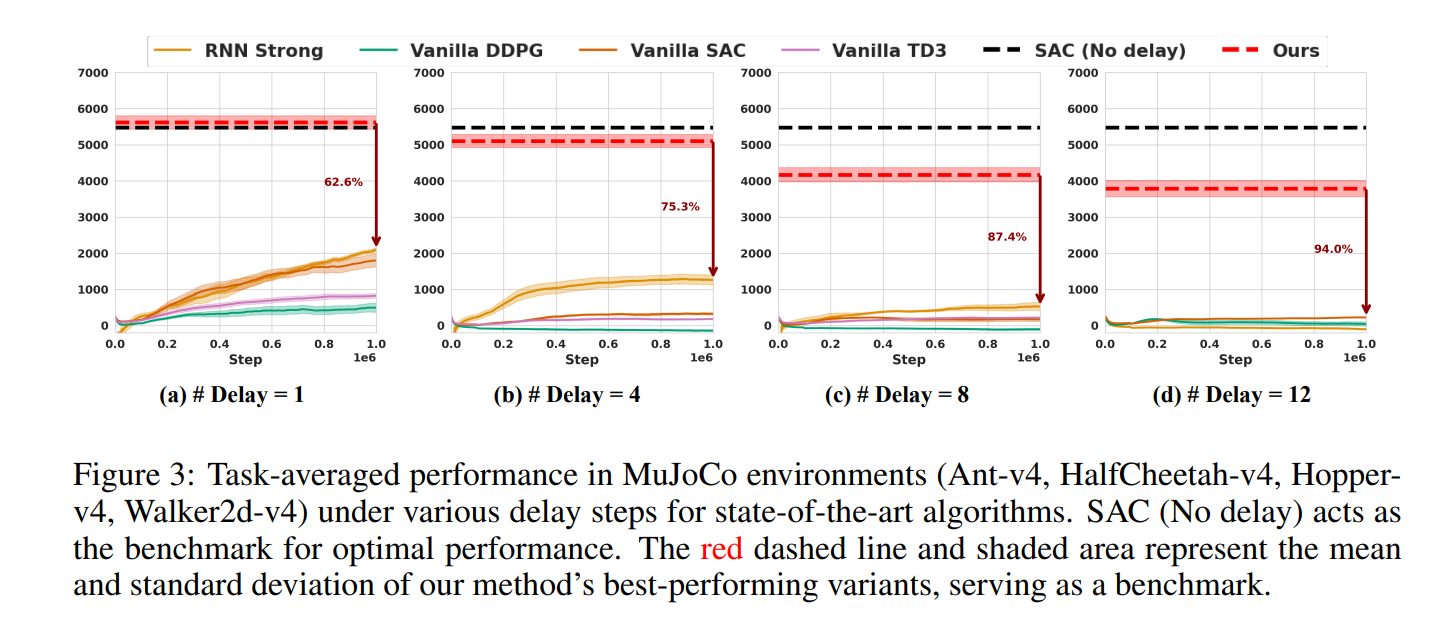 RNN Strong Vanilla DDPG Vanilla SAC Vanilla TD3 SAC (No delay) Ours

7000
6000
5000
4000
3000
2000
1000
0
62.6%
0.0 0.2 0.4 0.6 0.8 1.0
1e6
Step

(a) # Delay = 1

7000
6000
5000
4000
3000
2000
1000
0
75.3%
0.0 0.2 0.4 0.6 0.8 1.0
1e6
Step

(b) # Delay = 4

7000
6000
5000
4000
3000
2000
1000
0
87.4%
0.0 0.2 0.4 0.6 0.8 1.0
1e6
Step

(c) # Delay = 8

7000
6000
5000
4000
3000
2000
1000
0
94.0%
0.0 0.2 0.4 0.6 0.8 1.0
1e6
Step

(d) # Delay = 12

Figure 3: Task-averaged performance in MuJoCo environments (Ant-v4, HalfCheetah-v4, Hopper-v4, Walker2d-v4) under various delay steps for state-of-the-art algorithms. SAC (No delay) acts as the benchmark for optimal performance. The red dashed line and shaded area represent the mean and standard deviation of our method's best-performing variants, serving as a benchmark.